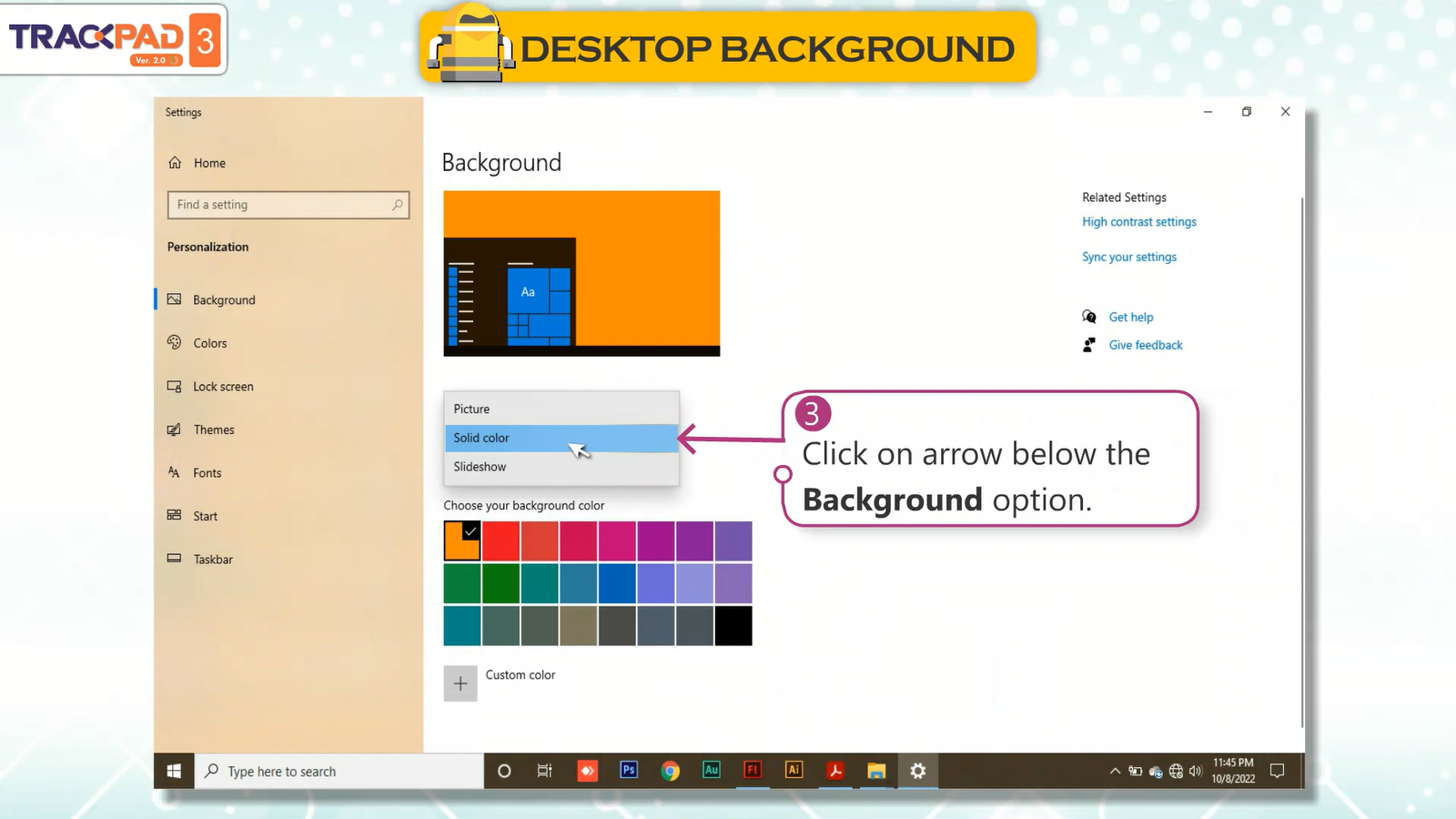 TRACKPAD 3
Ver. 2.0

DESKTOP BACKGROUND

Settings

Home

Find a setting

Personalization

Background

Colors

Lock screen

Themes

Fonts

Start

Taskbar

Background

Aa

Picture
Solid color
Slideshow

Choose your background color

Custom color

Related Settings
High contrast settings

Sync your settings

Get help

Give feedback

3
Click on arrow below the **Background** option.

Type here to search

Ps

Au

Fl

Ai

11:45 PM
10/8/2022